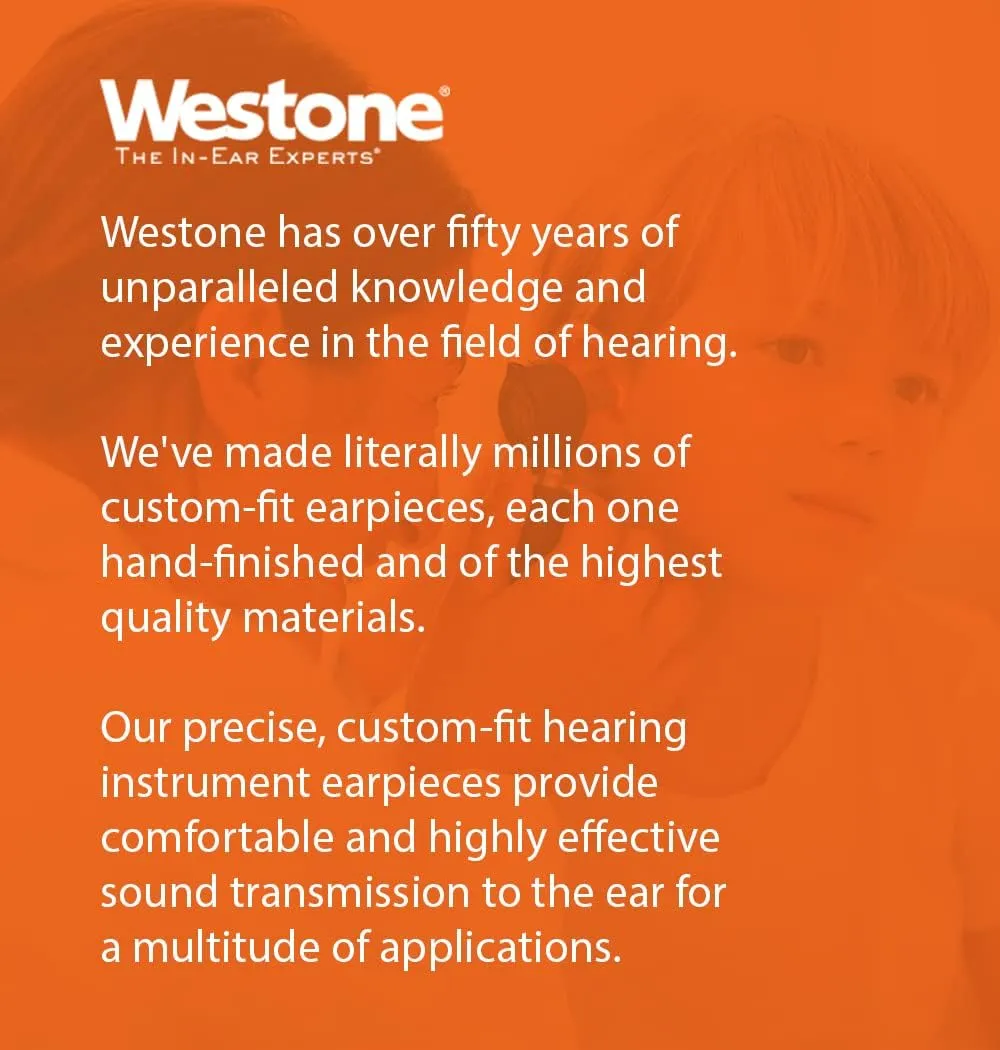 Westone®
THE IN-EAR EXPERTS®

Westone has over fifty years of unparalleled knowledge and experience in the field of hearing.

We've made literally millions of custom-fit earpieces, each one hand-finished and of the highest quality materials.

Our precise, custom-fit hearing instrument earpieces provide comfortable and highly effective sound transmission to the ear for a multitude of applications.